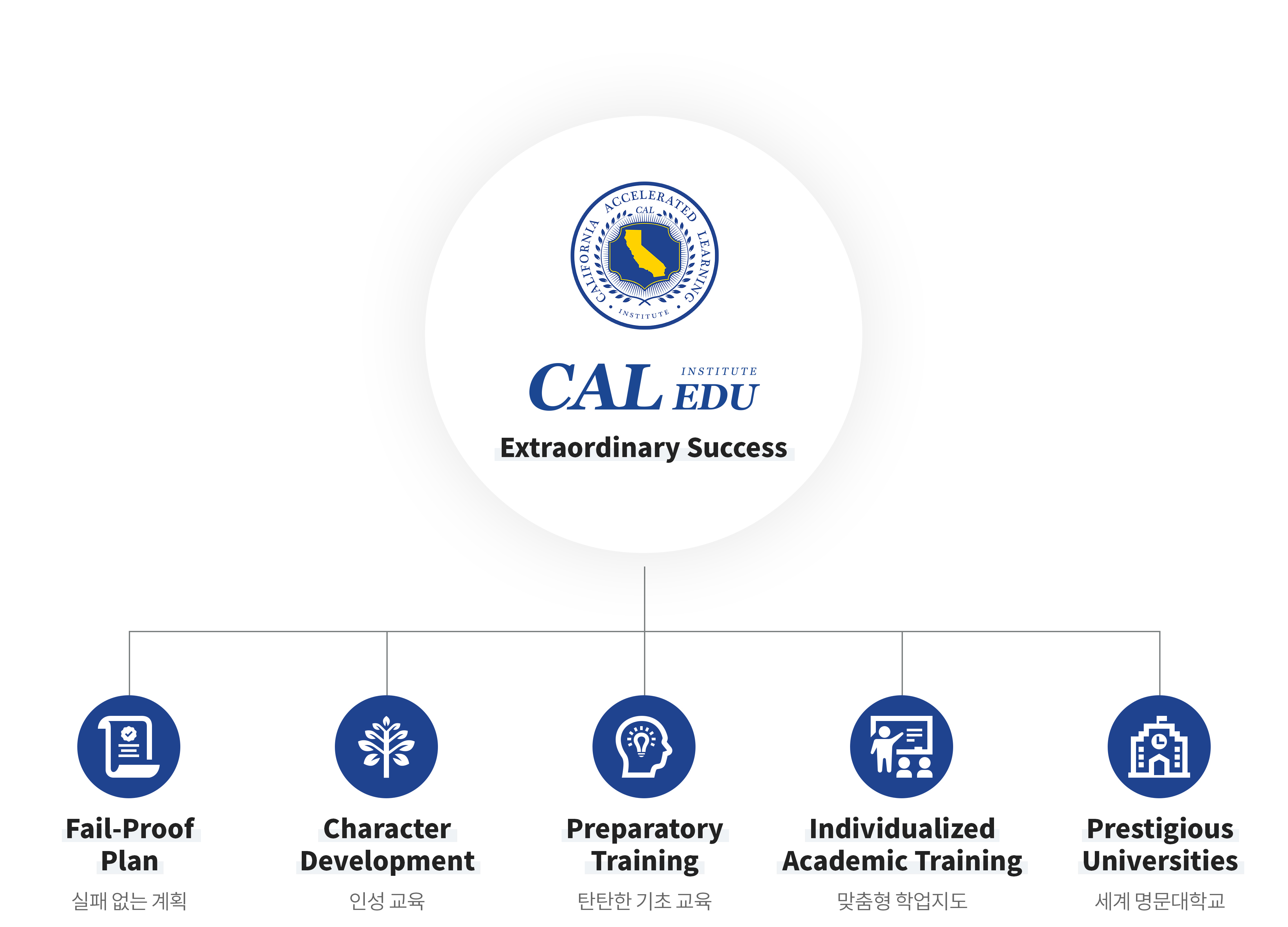 CALIFORNIA ACCELERATED LEARNING
CAL
INSTITUTE

CAL INSTITUTE EDU

Extraordinary Success

Fail-Proof Plan
실패 없는 계획

Character Development
인성 교육

Preparatory Training
탄탄한 기초 교육

Individualized Academic Training
맞춤형 학업지도

Prestigious Universities
세계 명문대학교